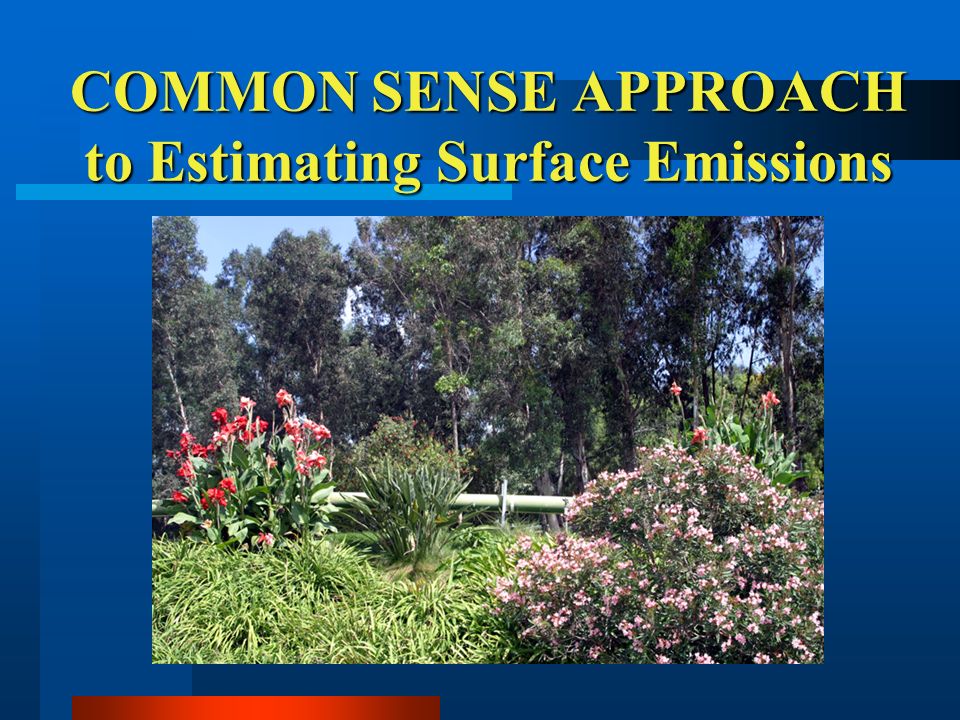 COMMON SENSE APPROACH to Estimating Surface Emissions